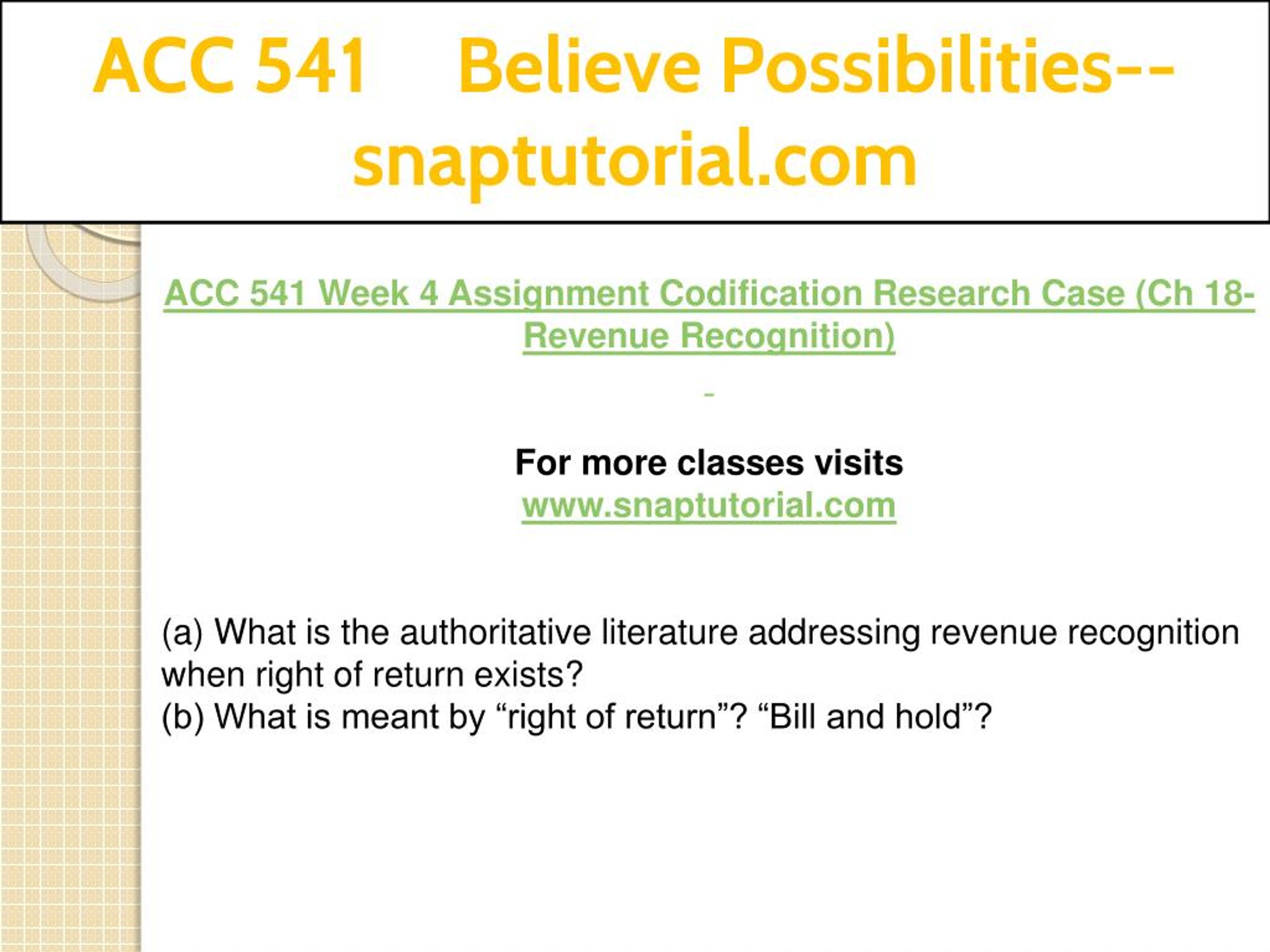 ACC 541 Believe Possibilities--snaptutorial.com

ACC 541 Week 4 Assignment Codification Research Case (Ch 18-Revenue Recognition)

For more classes visits
www.snaptutorial.com

(a) What is the authoritative literature addressing revenue recognition when right of return exists?
(b) What is meant by “right of return”? “Bill and hold”?